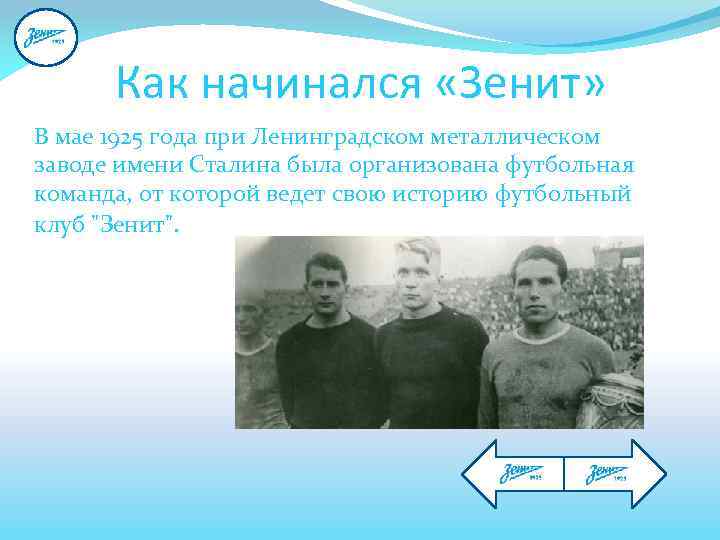 Зенит
1925

Как начинался «Зенит»

В мае 1925 года при Ленинградском металлическом заводе имени Сталина была организована футбольная команда, от которой ведет свою историю футбольный клуб "Зенит".

Зенит
1925

Зенит
1925